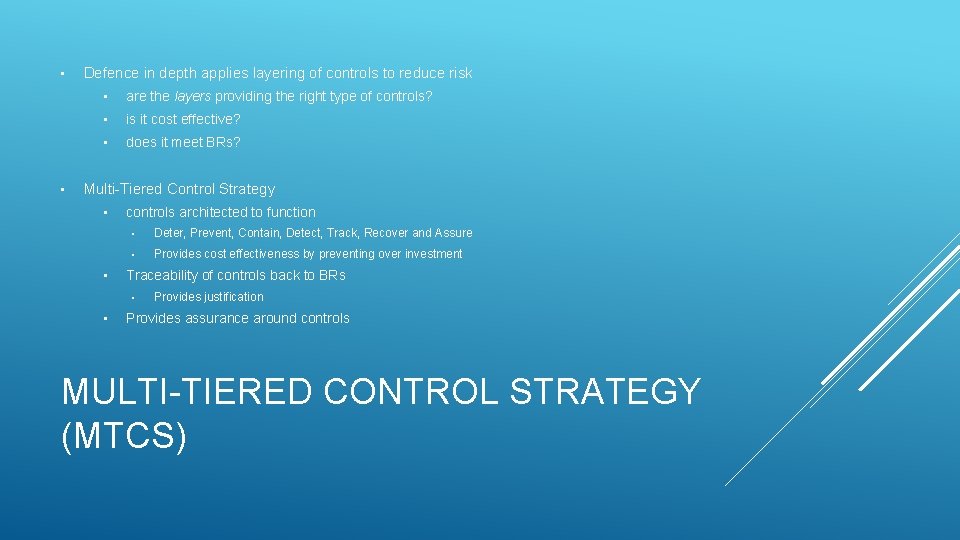 • Defence in depth applies layering of controls to reduce risk
  • are the layers providing the right type of controls?
  • is it cost effective?
  • does it meet BRs?

• Multi-Tiered Control Strategy
  • controls architected to function
    • Deter, Prevent, Contain, Detect, Track, Recover and Assure
    • Provides cost effectiveness by preventing over investment
  • Traceability of controls back to BRs
    • Provides justification
  • Provides assurance around controls

MULTI-TIERED CONTROL STRATEGY (MTCS)